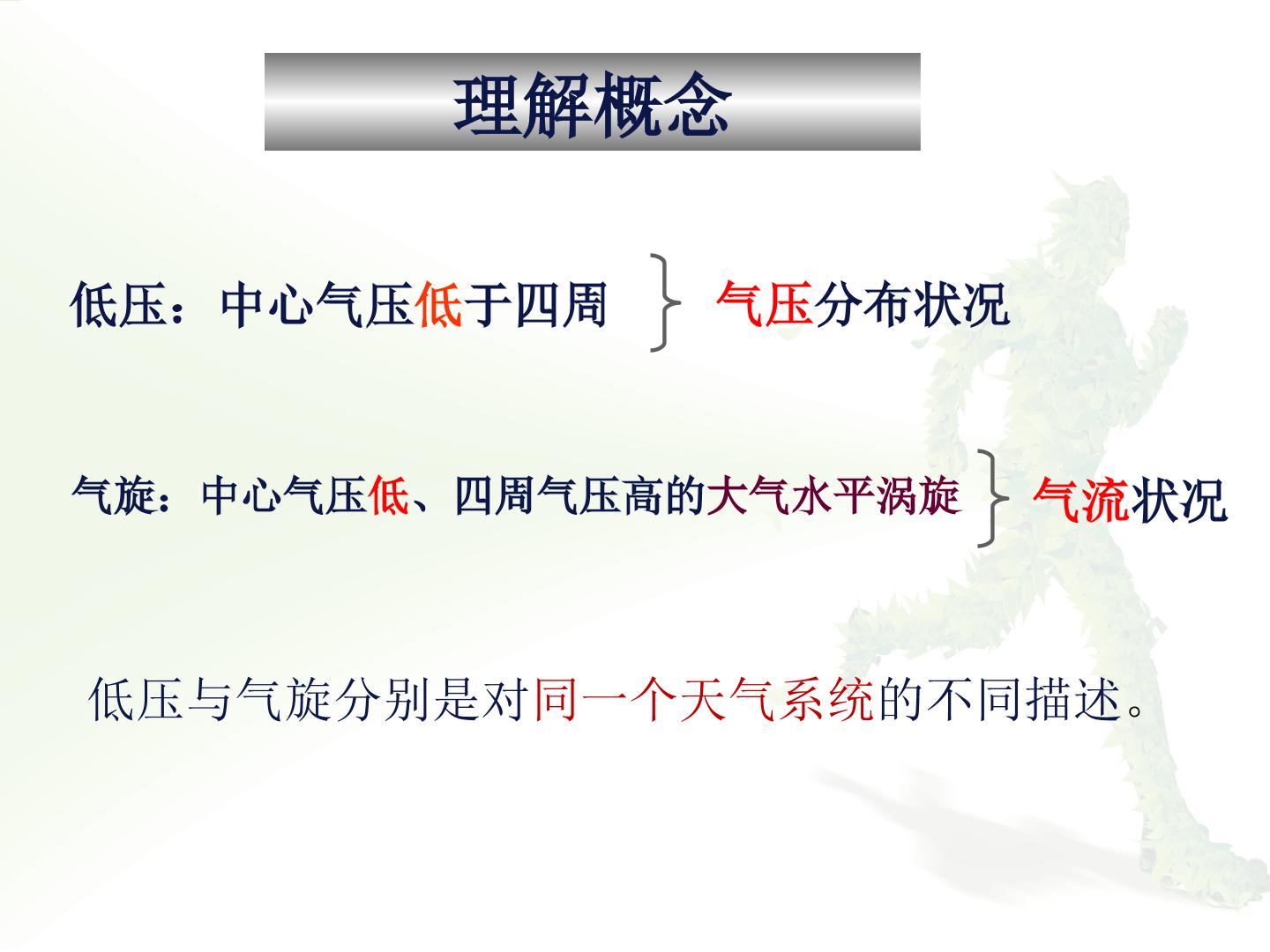 理解概念

低压：中心气压低于四周 } 气压分布状况

气旋：中心气压低、四周气压高的大气水平涡旋 } 气流状况

低压与气旋分别是对同一个天气系统的不同描述。